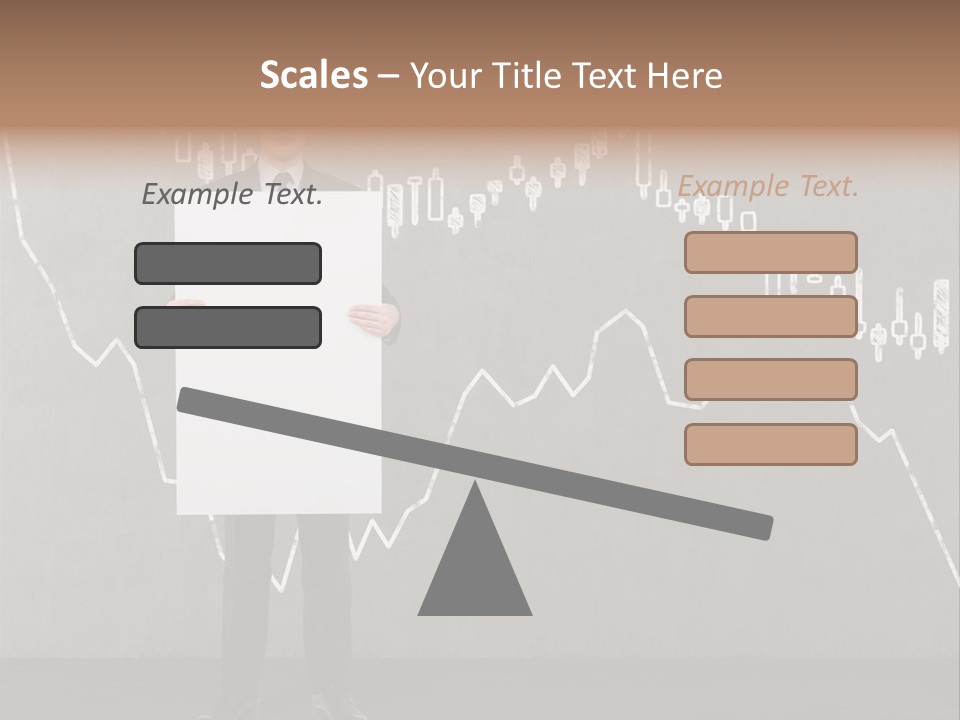 Scales – Your Title Text Here

Example Text.

Example Text.